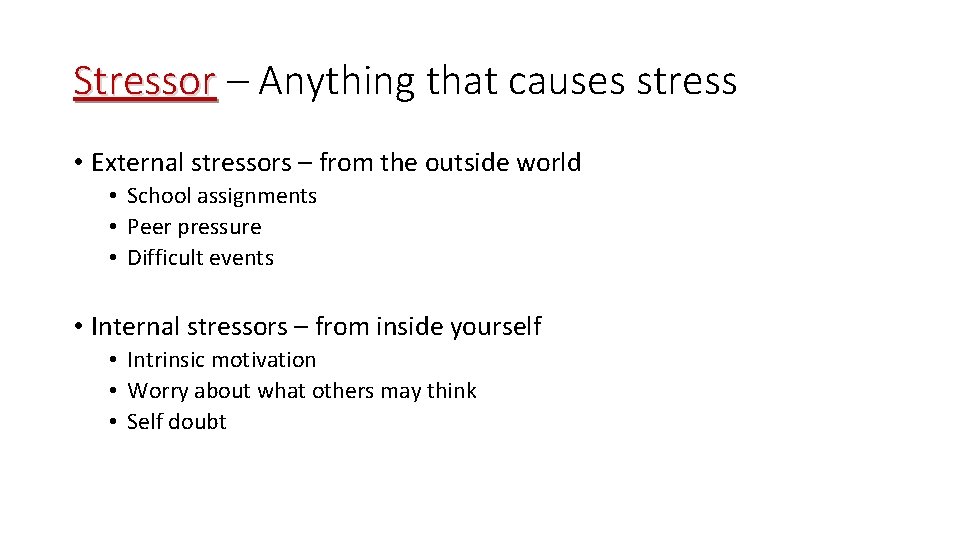 Stressor – Anything that causes stress

• External stressors – from the outside world
  • School assignments
  • Peer pressure
  • Difficult events

• Internal stressors – from inside yourself
  • Intrinsic motivation
  • Worry about what others may think
  • Self doubt